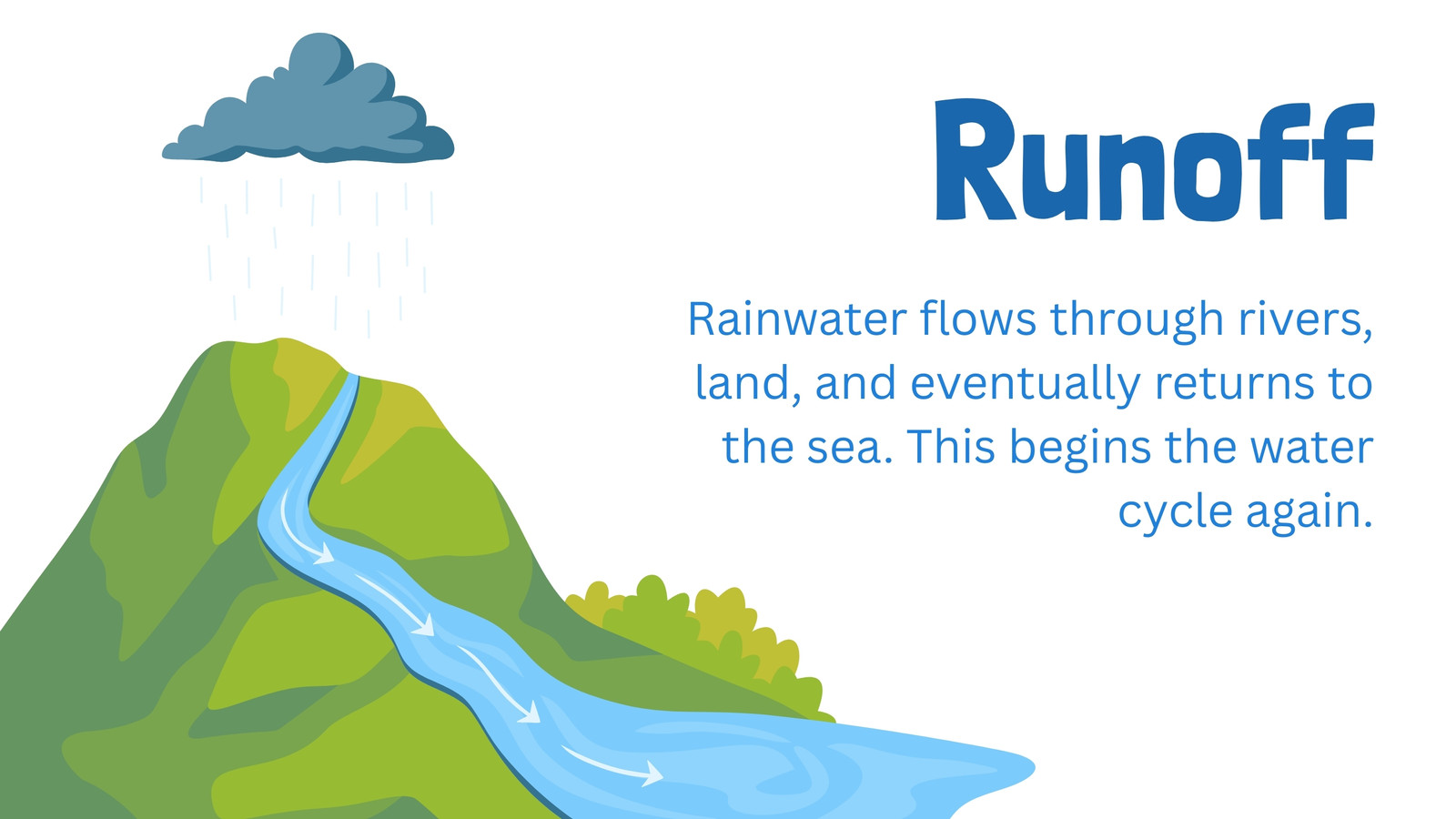 Runoff

Rainwater flows through rivers, land, and eventually returns to the sea. This begins the water cycle again.